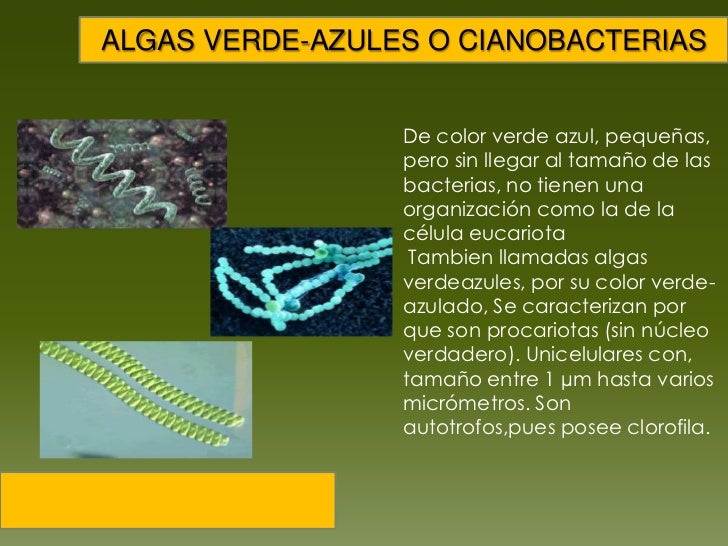 ALGAS VERDE-AZULES O CIANOBACTERIAS

De color verde azul, pequeñas, pero sin llegar al tamaño de las bacterias, no tienen una organización como la de la célula eucariota

Tambien llamadas algas verdeazules, por su color verde-azulado, Se caracterizan por que son procariotas (sin núcleo verdadero). Unicelulares con, tamaño entre 1 µm hasta varios micrómetros. Son autotrofos,pues posee clorofila.